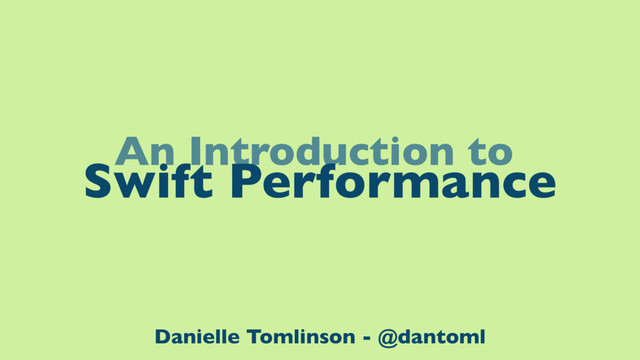 An Introduction to
Swift Performance

Danielle Tomlinson - @dantoml